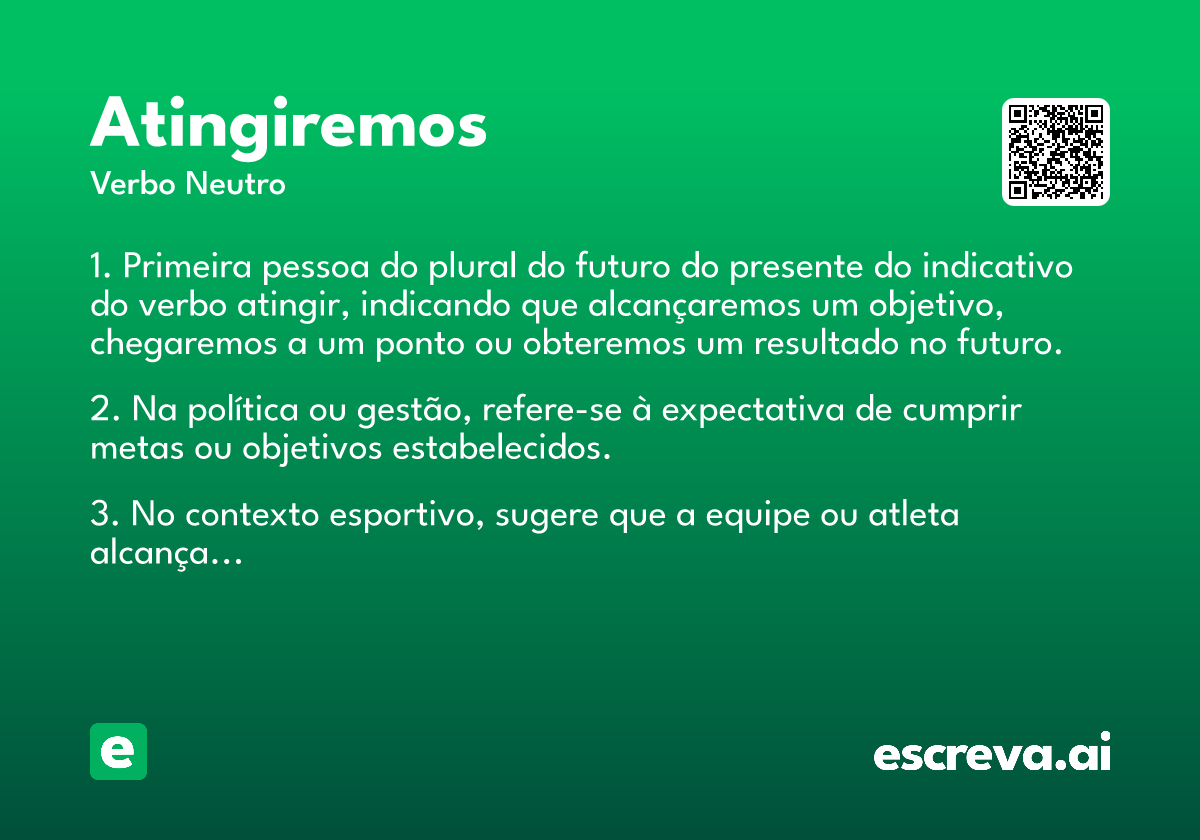 Atingiremos
Verbo Neutro

1. Primeira pessoa do plural do futuro do presente do indicativo do verbo atingir, indicando que alcançaremos um objetivo, chegaremos a um ponto ou obteremos um resultado no futuro.

2. Na política ou gestão, refere-se à expectativa de cumprir metas ou objetivos estabelecidos.

3. No contexto esportivo, sugere que a equipe ou atleta alcança...

e

escreva.ai